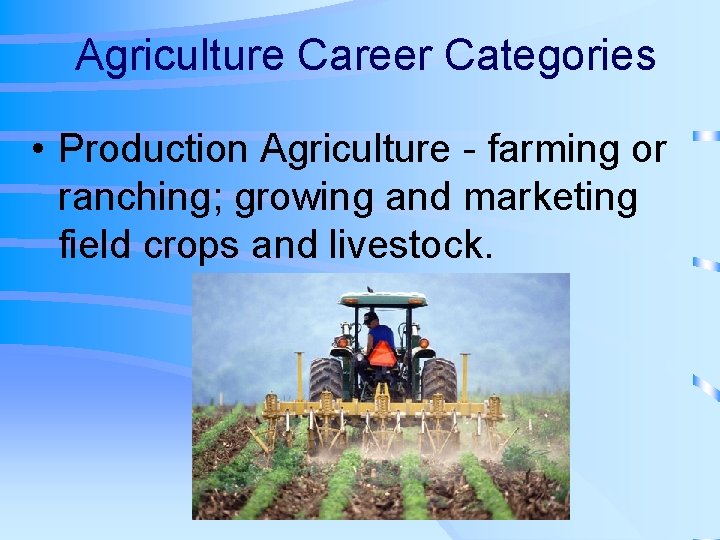 Agriculture Career Categories

• Production Agriculture - farming or ranching; growing and marketing field crops and livestock.